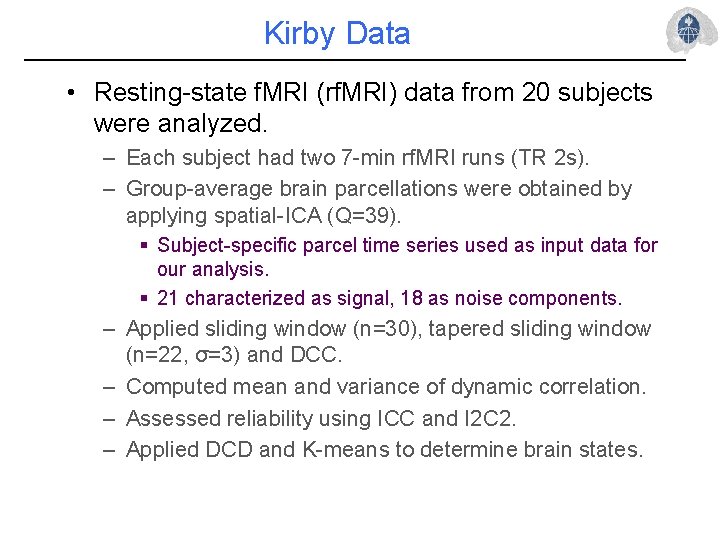 Kirby Data

• Resting-state fMRI (rfMRI) data from 20 subjects were analyzed.

– Each subject had two 7-min rfMRI runs (TR 2s).

– Group-average brain parcellations were obtained by applying spatial-ICA (Q=39).

▪ Subject-specific parcel time series used as input data for our analysis.

▪ 21 characterized as signal, 18 as noise components.

– Applied sliding window (n=30), tapered sliding window (n=22, $\sigma$=3) and DCC.

– Computed mean and variance of dynamic correlation.

– Assessed reliability using ICC and I2C2.

– Applied DCD and K-means to determine brain states.